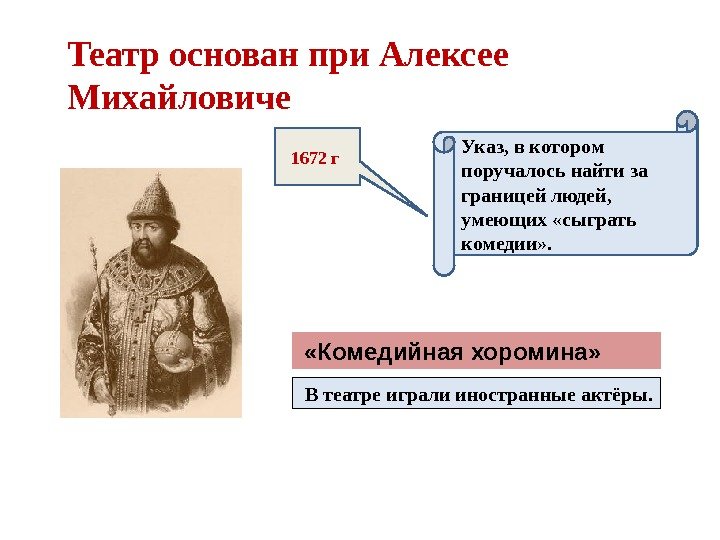 Театр основан при Алексее Михайловиче

1672 г

Указ, в котором поручалось найти за границей людей, умеющих «сыграть комедии».

«Комедийная хоромина»

В театре играли иностранные актёры.